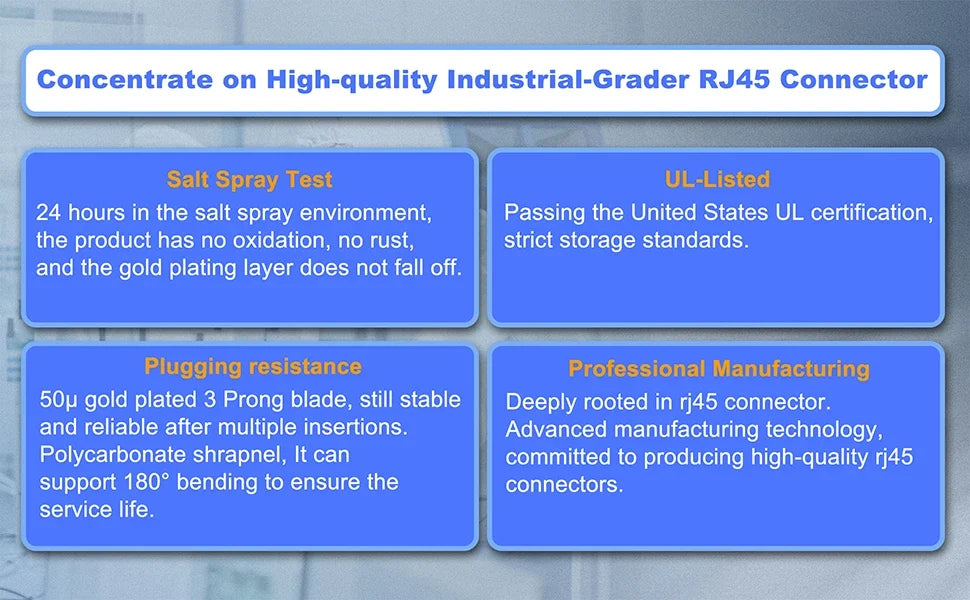 Concentrate on High-quality Industrial-Grader RJ45 Connector

Salt Spray Test

24 hours in the salt spray environment, the product has no oxidation, no rust, and the gold plating layer does not fall off.

UL-Listed

Passing the United States UL certification, strict storage standards.

Plugging resistance

50μ gold plated 3 Prong blade, still stable and reliable after multiple insertions. Polycarbonate shrapnel, It can support 180° bending to ensure the service life.

Professional Manufacturing

Deeply rooted in rj45 connector. Advanced manufacturing technology, committed to producing high-quality rj45 connectors.